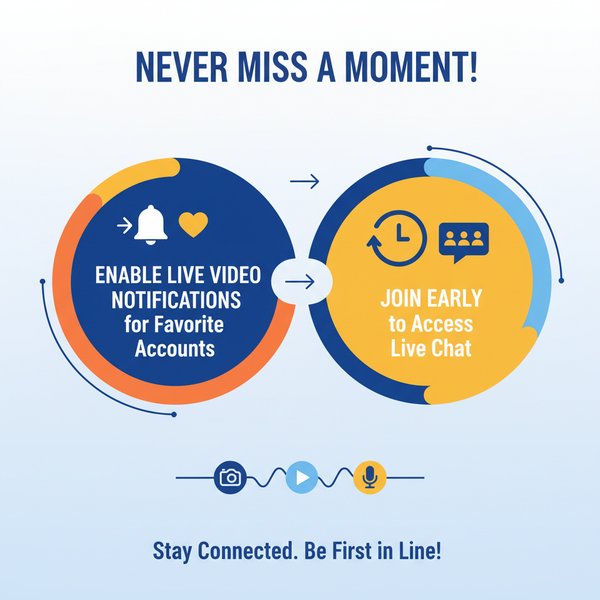 NEVER MISS A MOMENT!

ENABLE LIVE VIDEO NOTIFICATIONS for Favorite Accounts

JOIN EARLY to Access Live Chat

Stay Connected. Be First in Line!